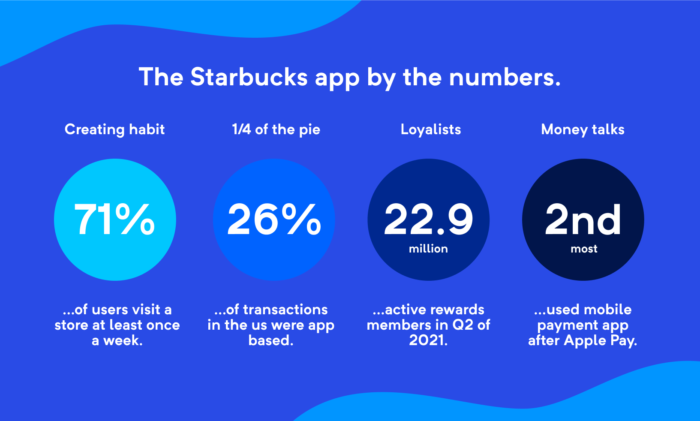 The Starbucks app by the numbers.

Creating habit

71%

...of users visit a store at least once a week.

1/4 of the pie

26%

...of transactions in the us were app based.

Loyalists

22.9

million

...active rewards members in Q2 of 2021.

Money talks

2nd

most

...used mobile payment app after Apple Pay.